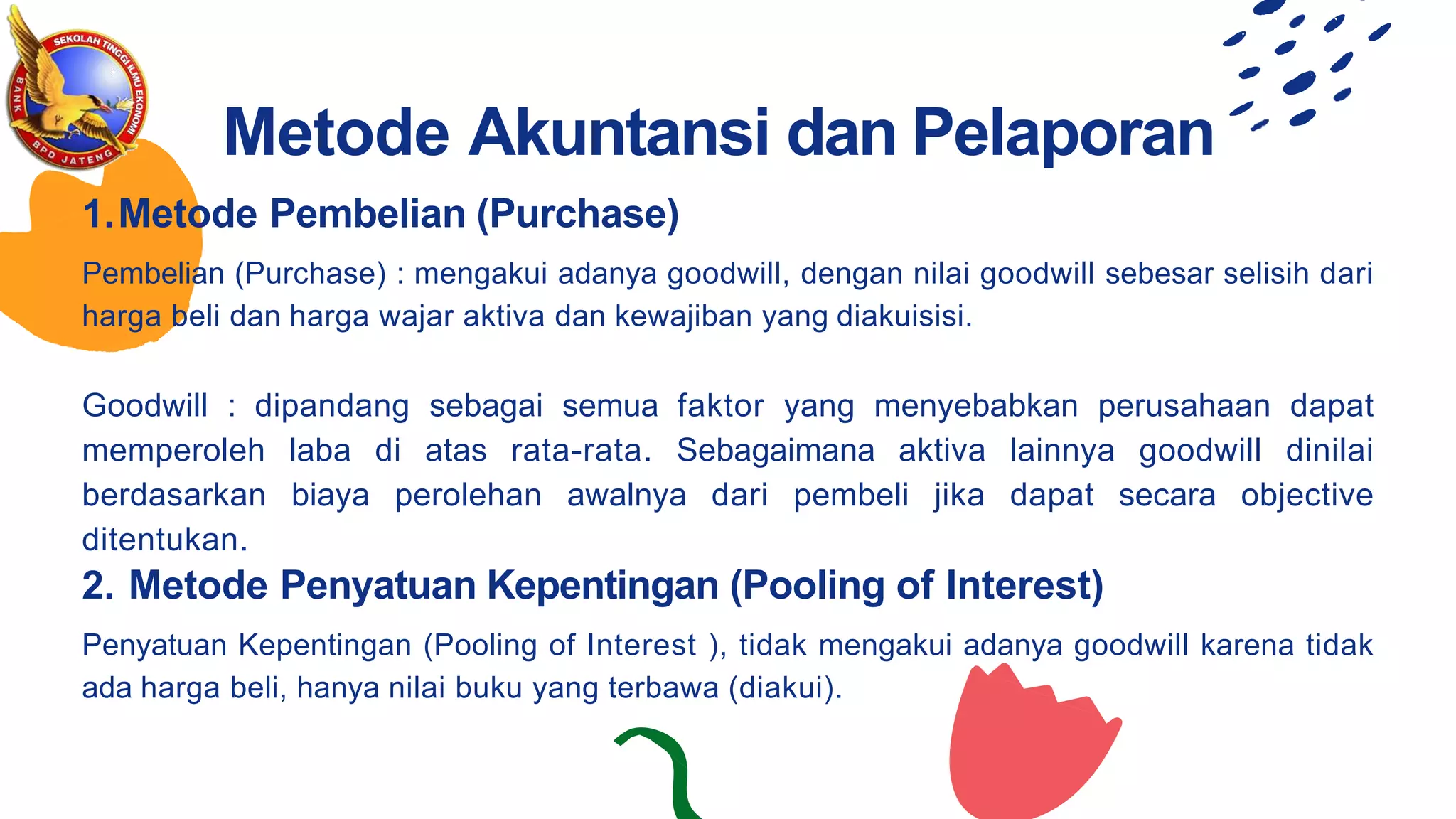 SEKOLAH TINGGI ILMU EKONOMI
BANK
BPD JATENG

Metode Akuntansi dan Pelaporan

1.Metode Pembelian (Purchase)

Pembelian (Purchase) : mengakui adanya goodwill, dengan nilai goodwill sebesar selisih dari harga beli dan harga wajar aktiva dan kewajiban yang diakuisisi.

Goodwill : dipandang sebagai semua faktor yang menyebabkan perusahaan dapat memperoleh laba di atas rata-rata. Sebagaimana aktiva lainnya goodwill dinilai berdasarkan biaya perolehan awalnya dari pembeli jika dapat secara objective ditentukan.

2. Metode Penyatuan Kepentingan (Pooling of Interest)

Penyatuan Kepentingan (Pooling of Interest ), tidak mengakui adanya goodwill karena tidak ada harga beli, hanya nilai buku yang terbawa (diakui).